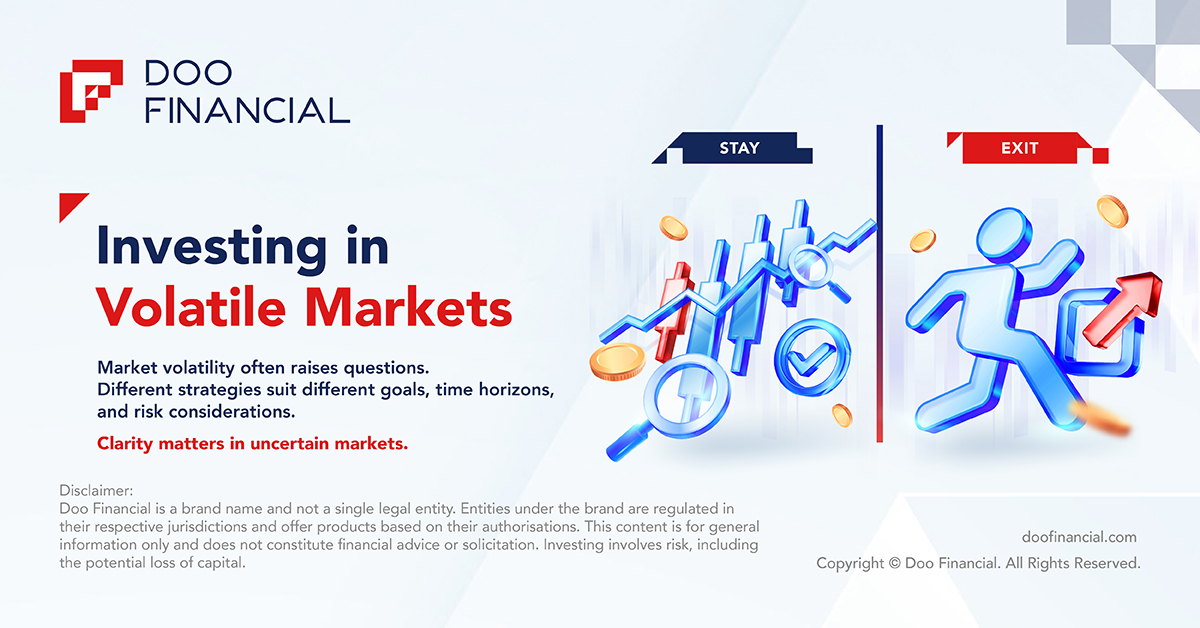 DOO FINANCIAL

STAY

EXIT

Investing in Volatile Markets

Market volatility often raises questions.
Different strategies suit different goals, time horizons, and risk considerations.

Clarity matters in uncertain markets.

Disclaimer:
Doo Financial is a brand name and not a single legal entity. Entities under the brand are regulated in their respective jurisdictions and offer products based on their authorisations. This content is for general information only and does not constitute financial advice or solicitation. Investing involves risk, including the potential loss of capital.

doofinancial.com
Copyright © Doo Financial. All Rights Reserved.